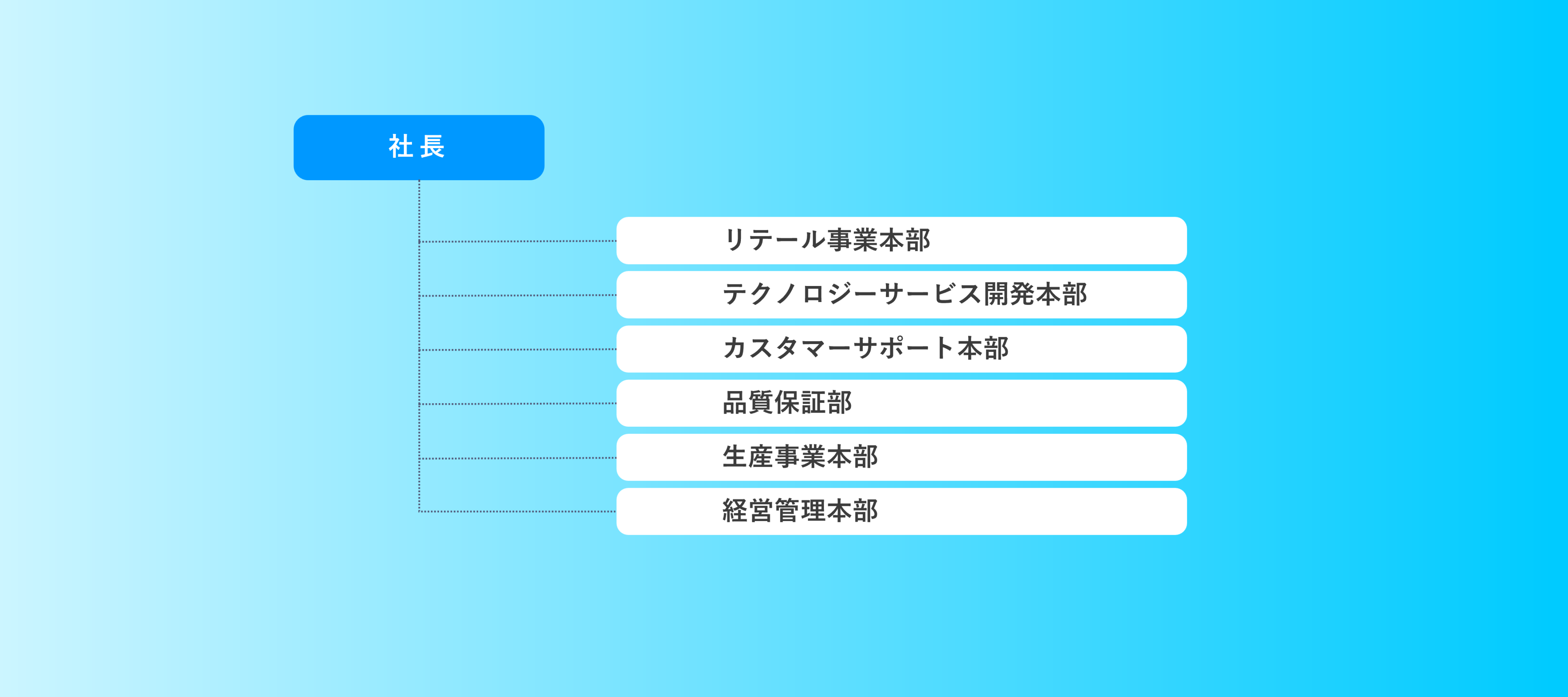 社長

リテール事業本部

テクノロジーサービス開発本部

カスタマーサポート本部

品質保証部

生産事業本部

経営管理本部